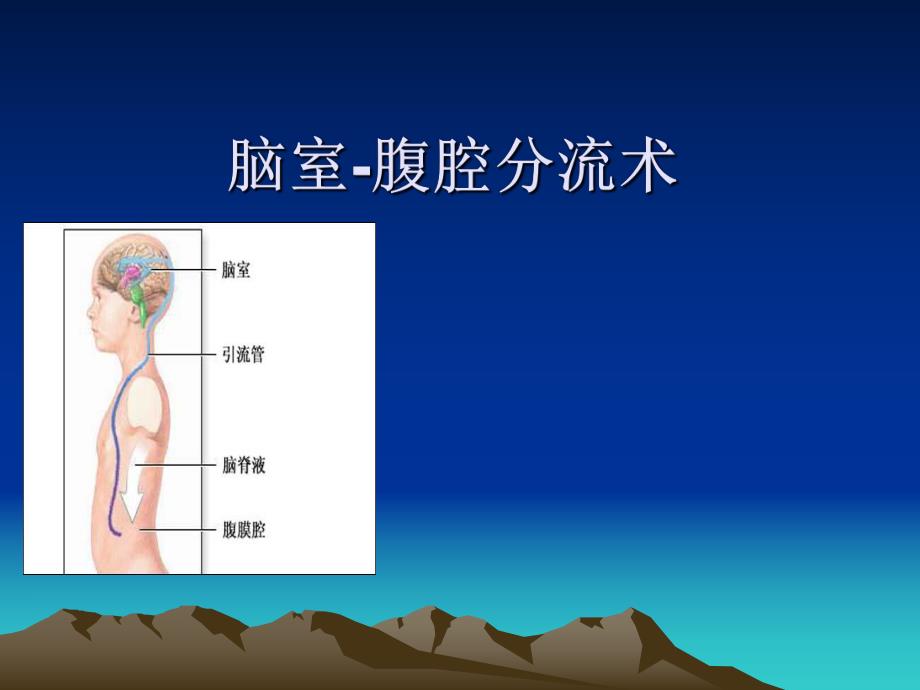 脑室-腹腔分流术

脑室
引流管
脑脊液
腹膜腔